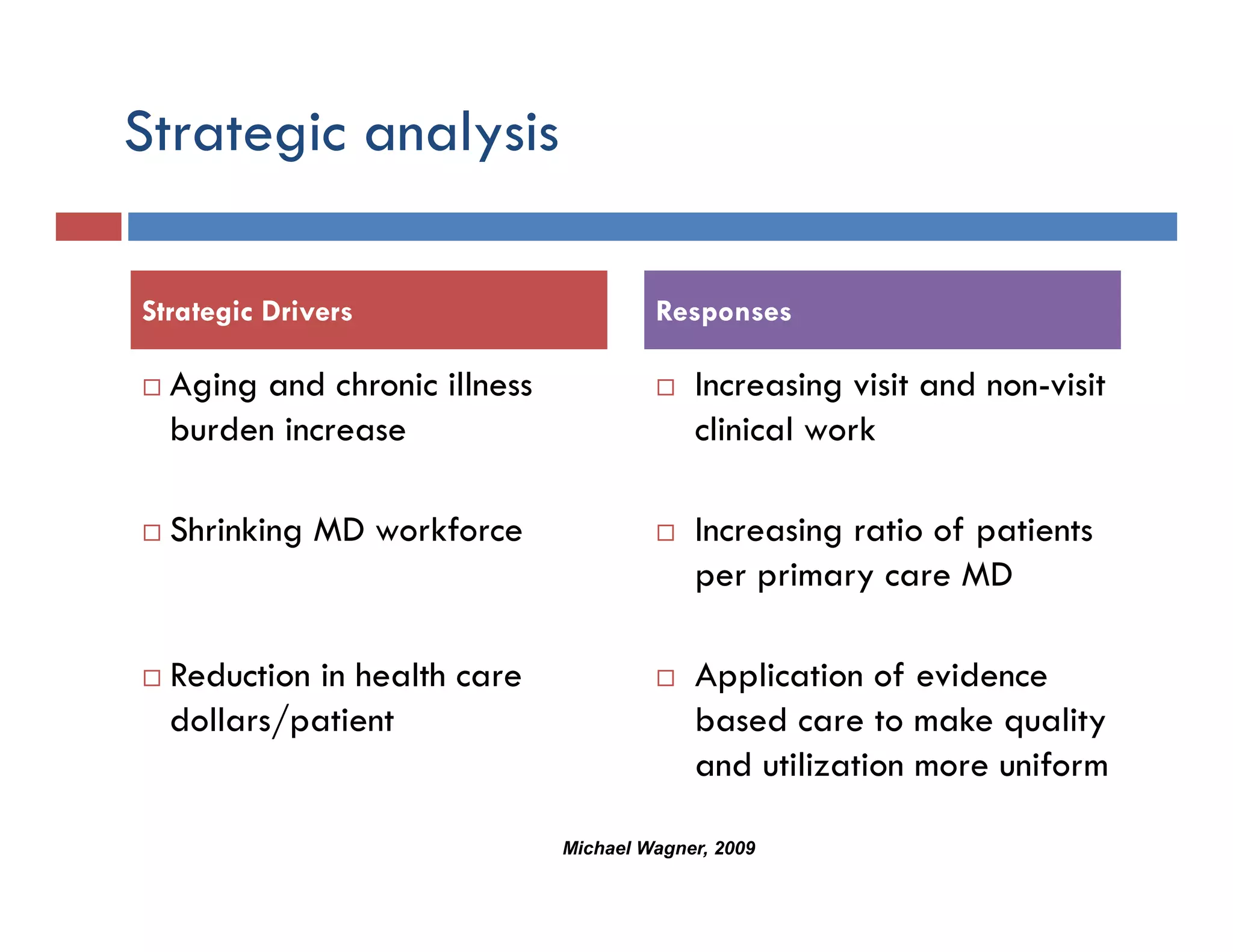 Strategic analysis

Strategic Drivers

□ Aging and chronic illness burden increase

□ Shrinking MD workforce

□ Reduction in health care dollars/patient

Responses

□ Increasing visit and non-visit clinical work

□ Increasing ratio of patients per primary care MD

□ Application of evidence based care to make quality and utilization more uniform

Michael Wagner, 2009